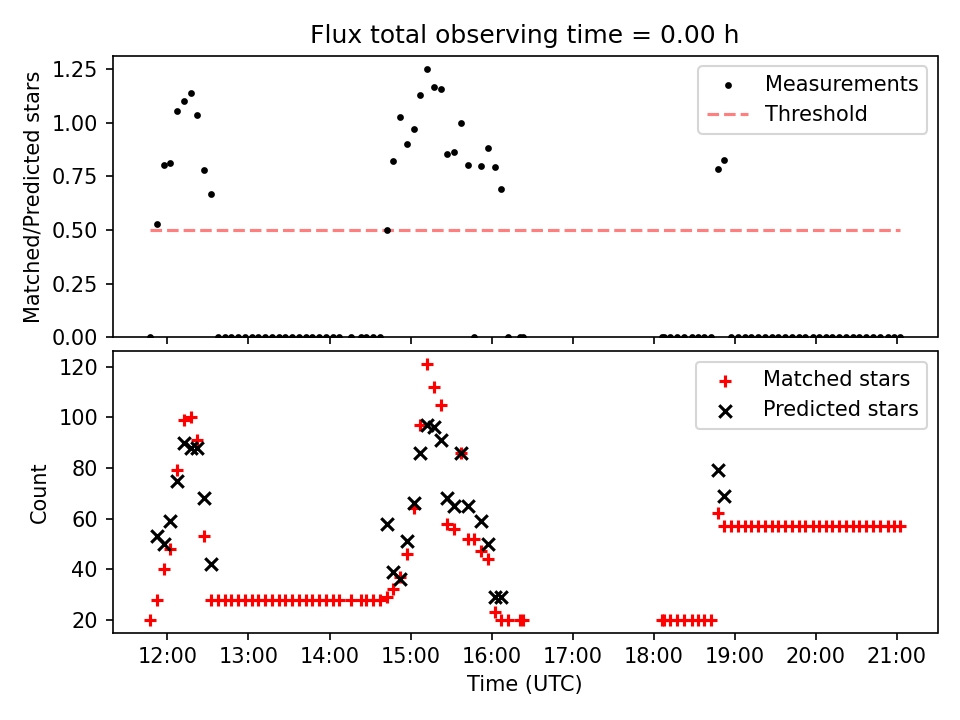 Flux total observing time = 0.00 h

Matched/Predicted stars

1.25
1.00
0.75
0.50
0.25
0.00

Measurements
Threshold

Count

120
100
80
60
40
20

Matched stars
Predicted stars

12:00 13:00 14:00 15:00 16:00 17:00 18:00 19:00 20:00 21:00

Time (UTC)